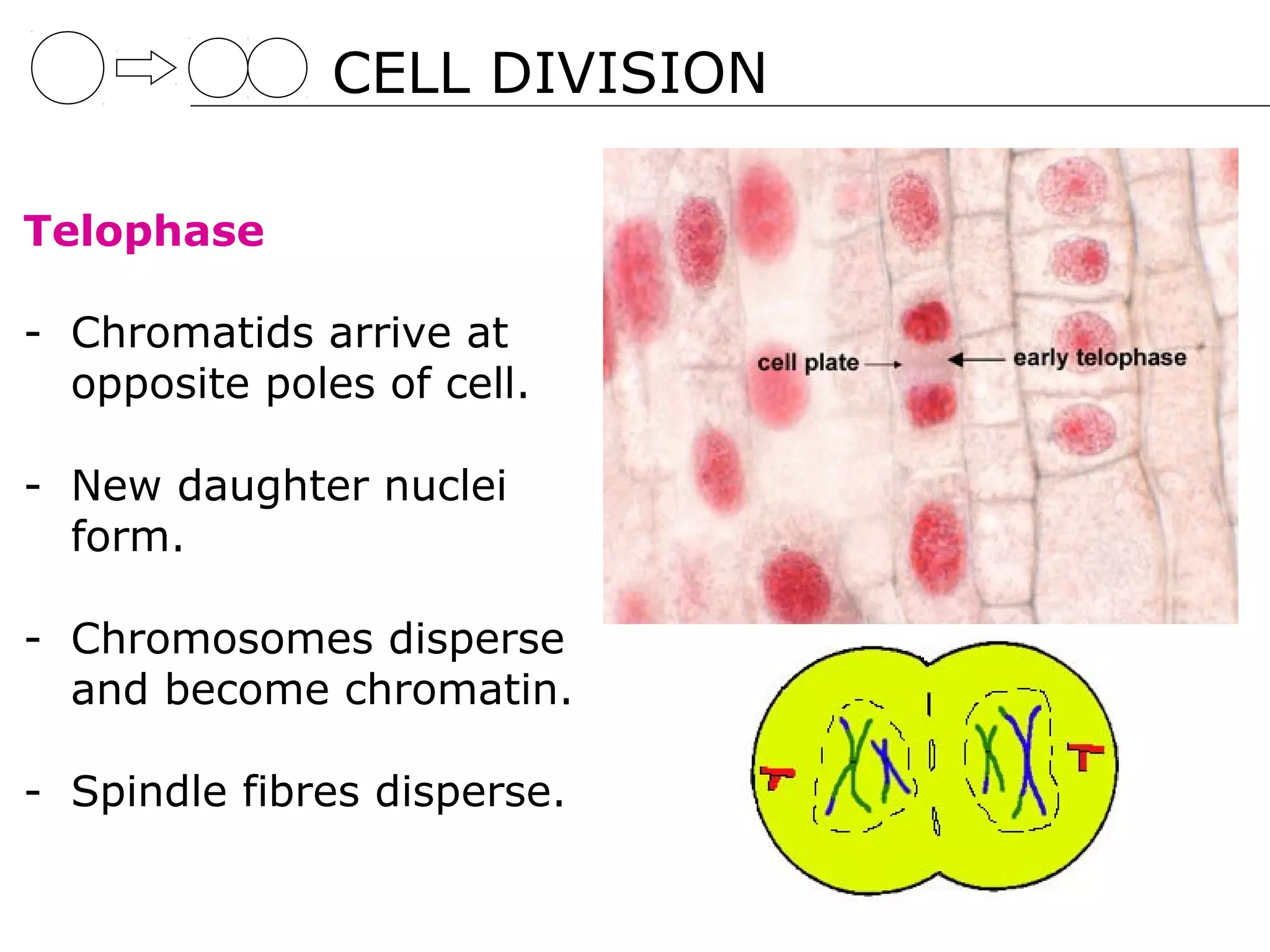 CELL DIVISION

Telophase

- Chromatids arrive at opposite poles of cell.

- New daughter nuclei form.

- Chromosomes disperse and become chromatin.

- Spindle fibres disperse.

cell plate

early telophase